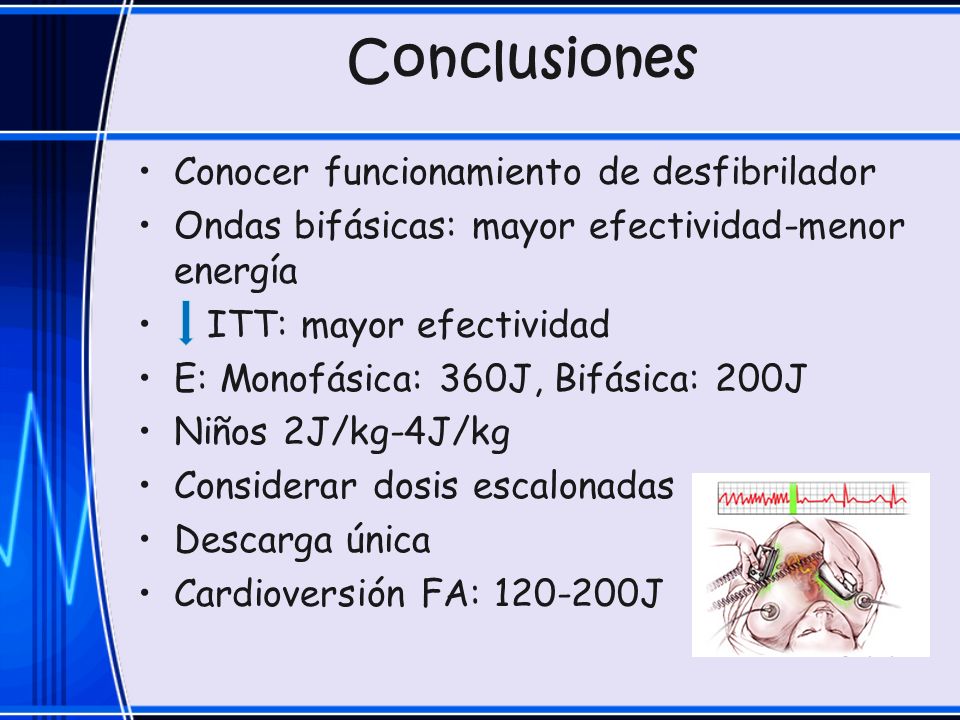 Conclusiones

• Conocer funcionamiento de desfibrilador
• Ondas bifásicas: mayor efectividad-menor energía
• ↓ ITT: mayor efectividad
• E: Monofásica: 360J, Bifásica: 200J
• Niños 2J/kg-4J/kg
• Considerar dosis escalonadas
• Descarga única
• Cardioversión FA: 120-200J